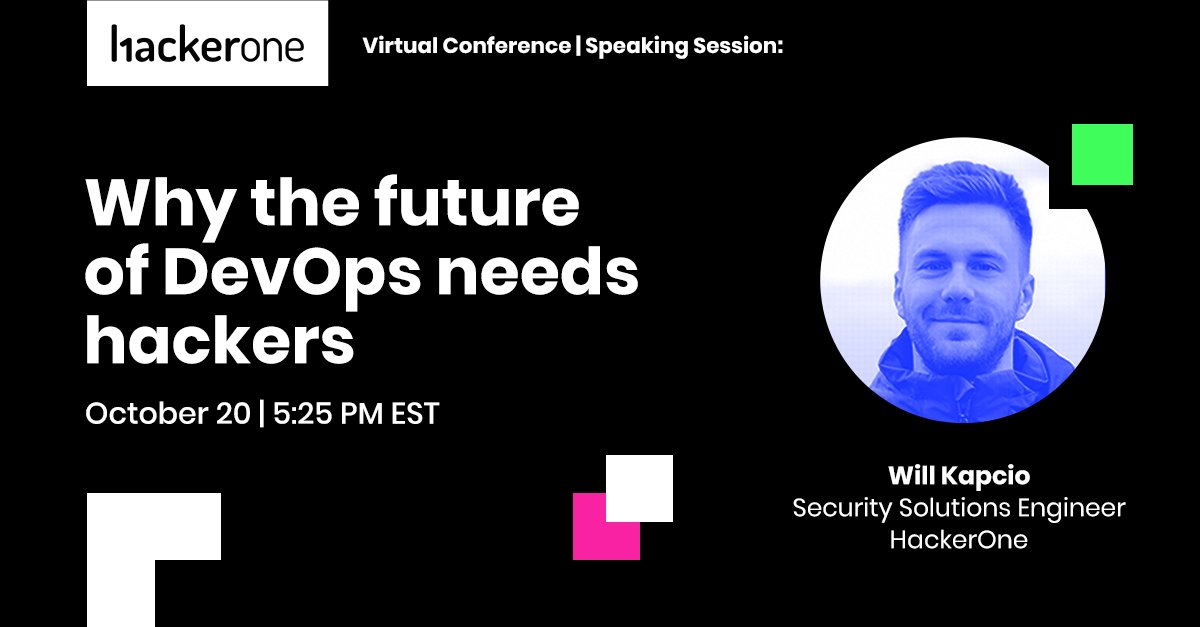 hackerone

Virtual Conference | Speaking Session:

Why the future of DevOps needs hackers

October 20 | 5:25 PM EST

Will Kapcio
Security Solutions Engineer
HackerOne